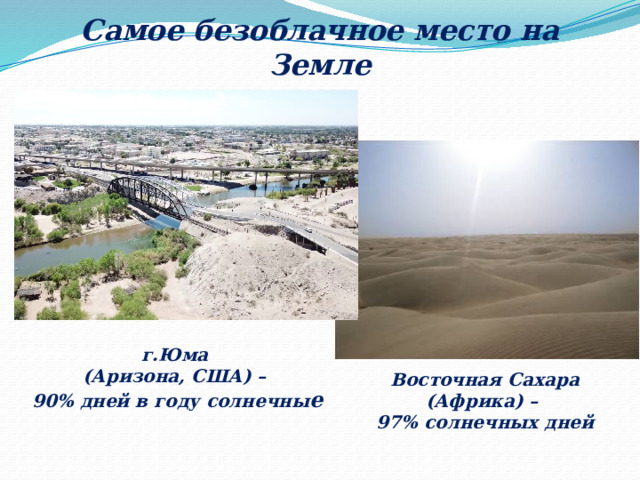 Самое безоблачное место на Земле

г.Юма
(Аризона, США) –
90% дней в году солнечные

Восточная Сахара
(Африка) –
97% солнечных дней